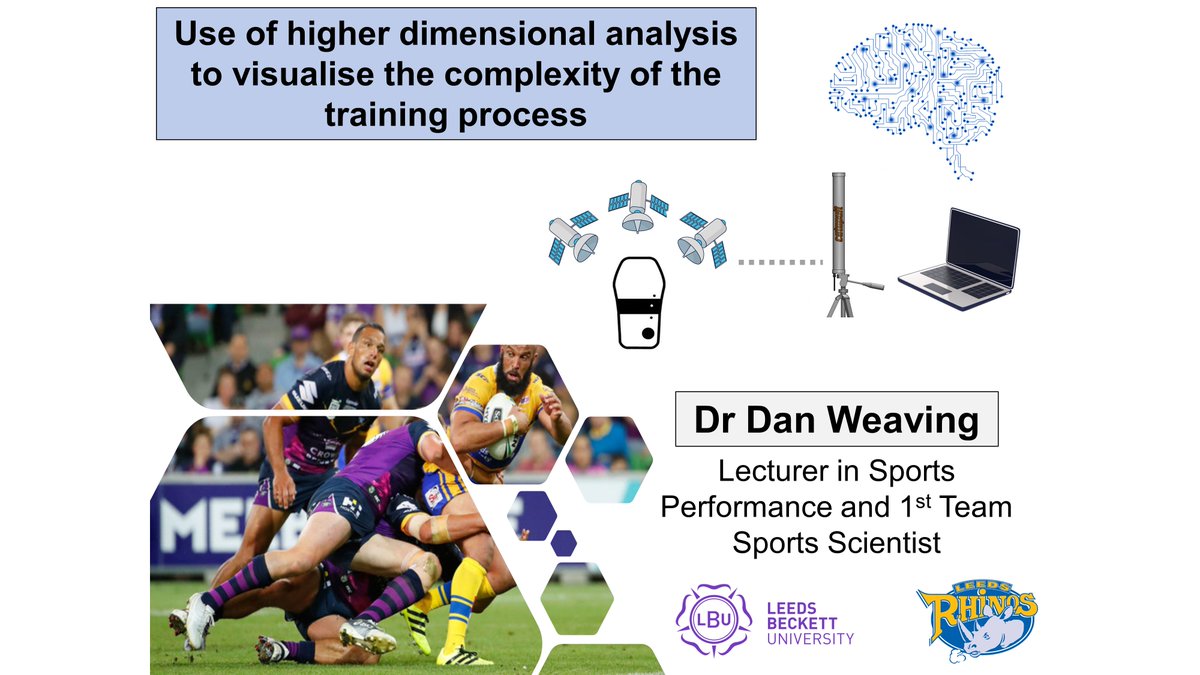 Use of higher dimensional analysis to visualise the complexity of the training process

Dr Dan Weaving

Lecturer in Sports Performance and 1$^{st}$ Team Sports Scientist

LBU LEEDS BECKETT UNIVERSITY

LEEDS RHINOS